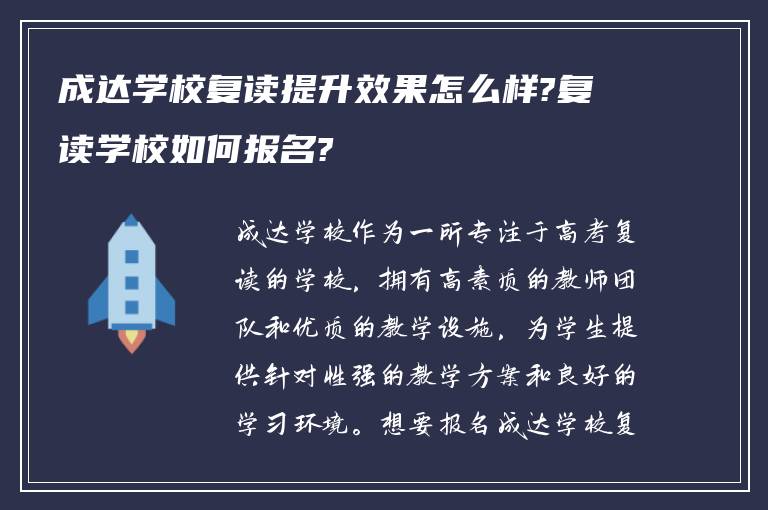 成达学校复读提升效果怎么样?复读学校如何报名?

成达学校作为一所专注于高考复读的学校，拥有高素质的教师团队和优质的教学设施，为学生提供针对性强的教学方案和良好的学习环境。想要报名成达学校复